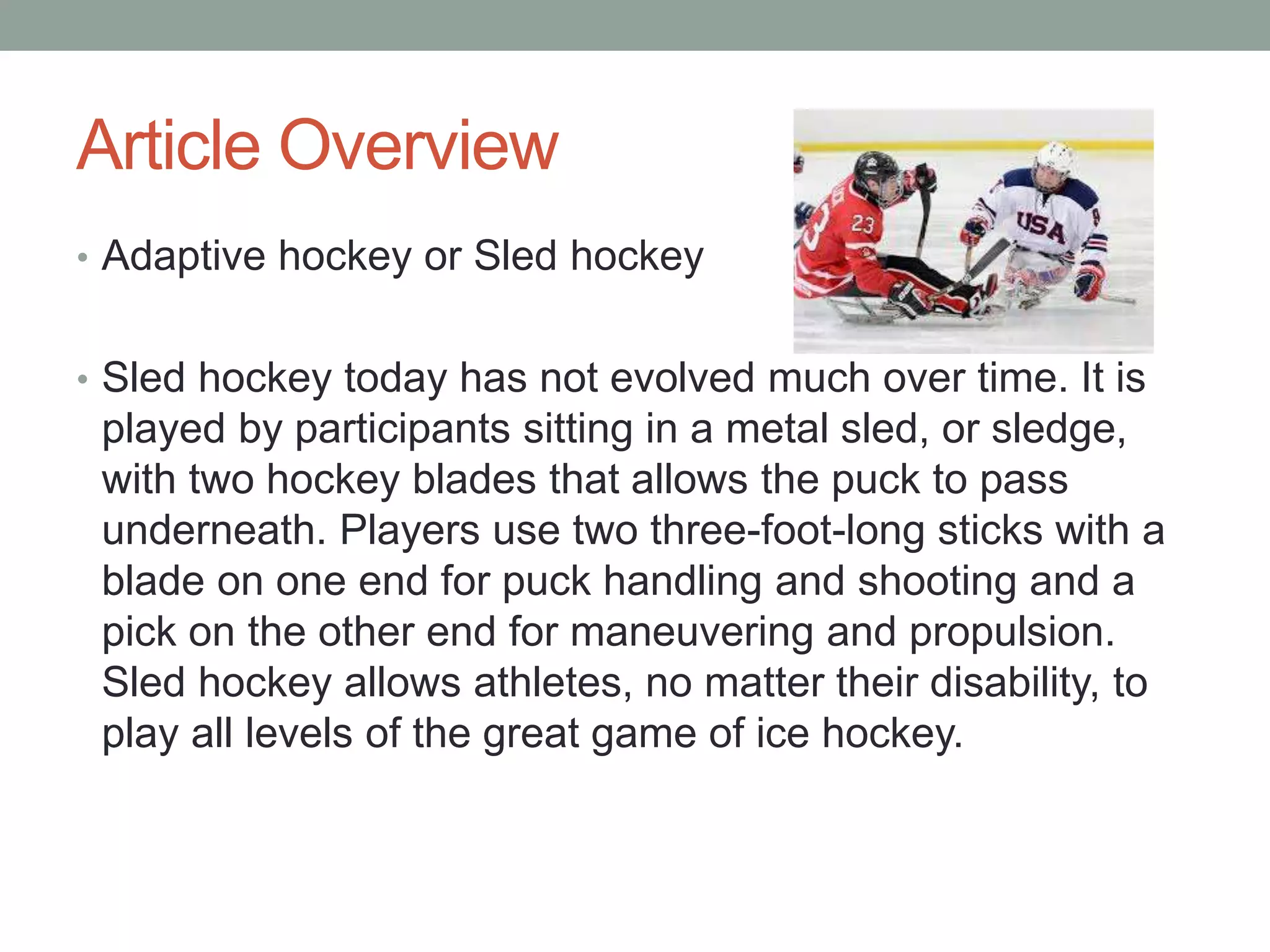 Article Overview

23

USA

• Adaptive hockey or Sled hockey

• Sled hockey today has not evolved much over time. It is played by participants sitting in a metal sled, or sledge, with two hockey blades that allows the puck to pass underneath. Players use two three-foot-long sticks with a blade on one end for puck handling and shooting and a pick on the other end for maneuvering and propulsion. Sled hockey allows athletes, no matter their disability, to play all levels of the great game of ice hockey.